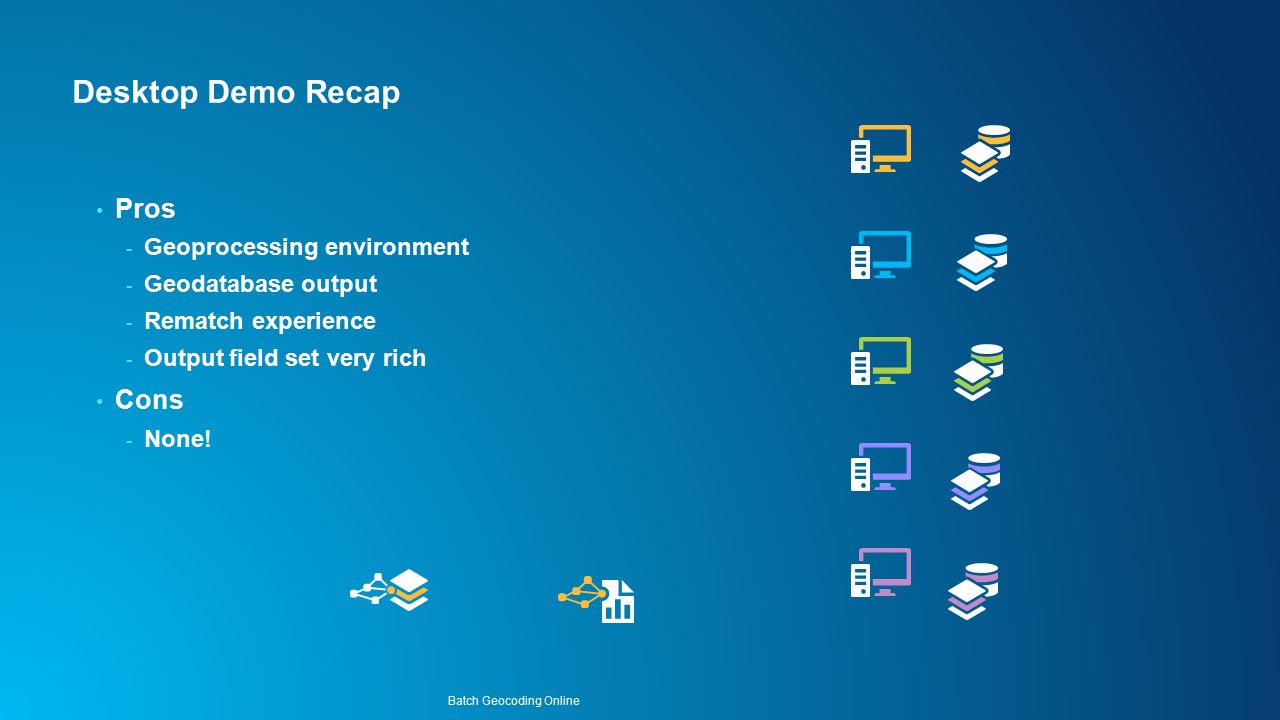 Desktop Demo Recap

• Pros
- Geoprocessing environment
- Geodatabase output
- Rematch experience
- Output field set very rich
• Cons
- None!

Batch Geocoding Online